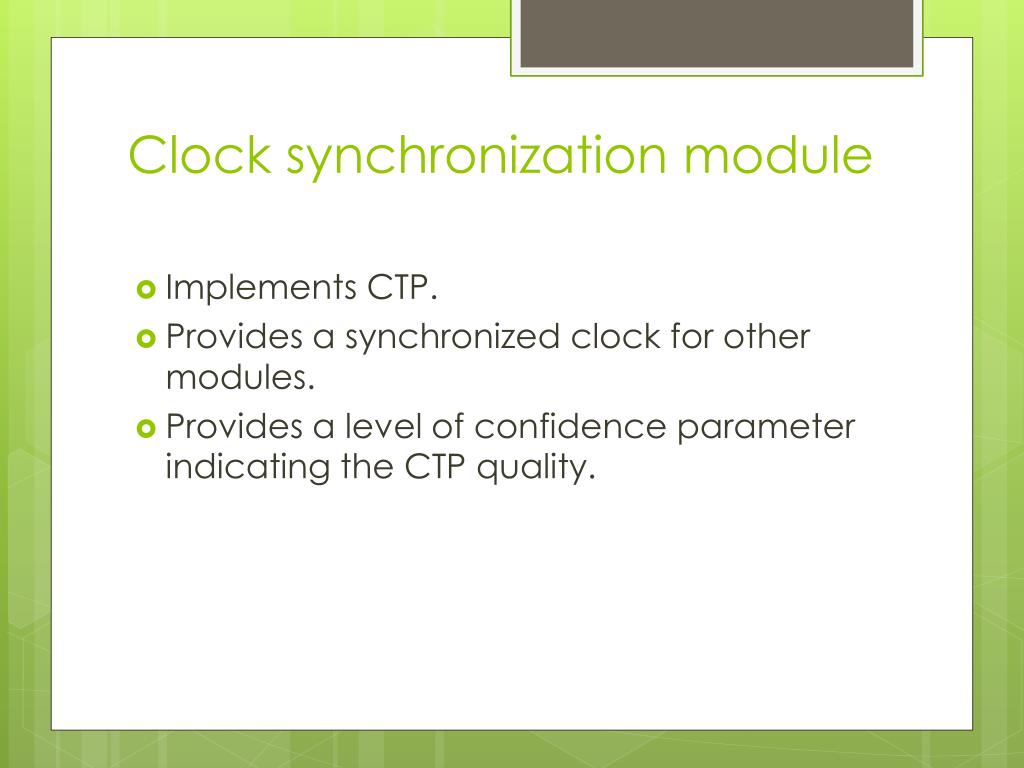 Clock synchronization module

Implements CTP.

Provides a synchronized clock for other modules.

Provides a level of confidence parameter indicating the CTP quality.